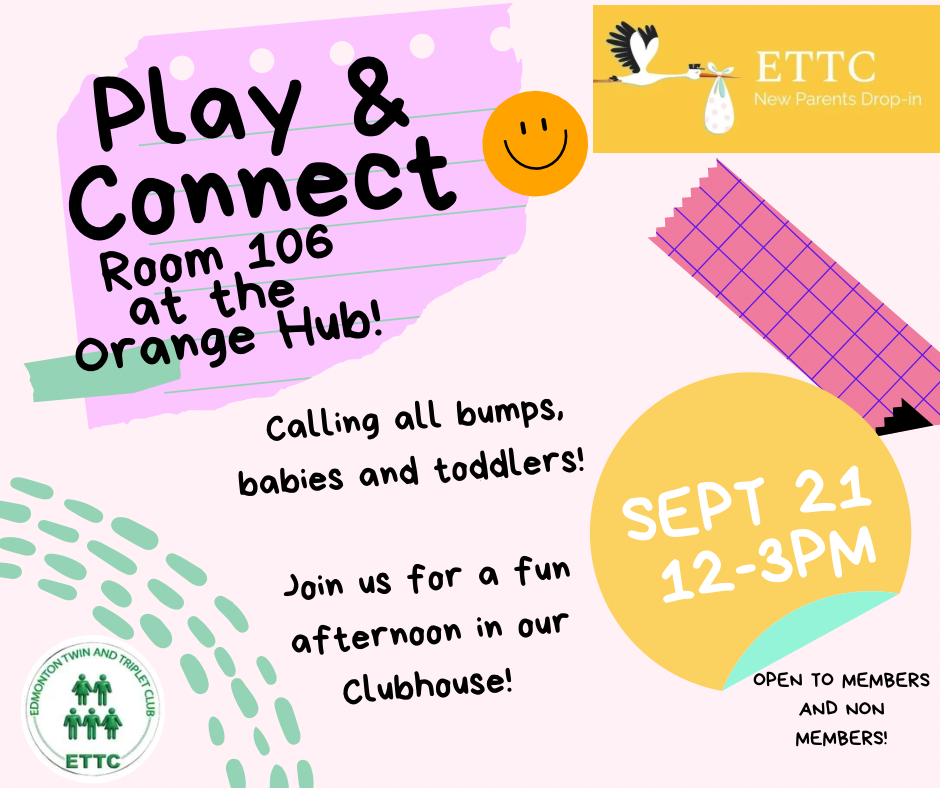 Play & Connect
Room 106 at the Orange Hub!

ETTC
New Parents Drop-in

Calling all bumps, babies and toddlers!

Join us for a fun afternoon in our Clubhouse!

SEPT 21
12-3PM

OPEN TO MEMBERS AND NON MEMBERS!

EDMONTON TWIN AND TRIPLET CLUB
ETTC